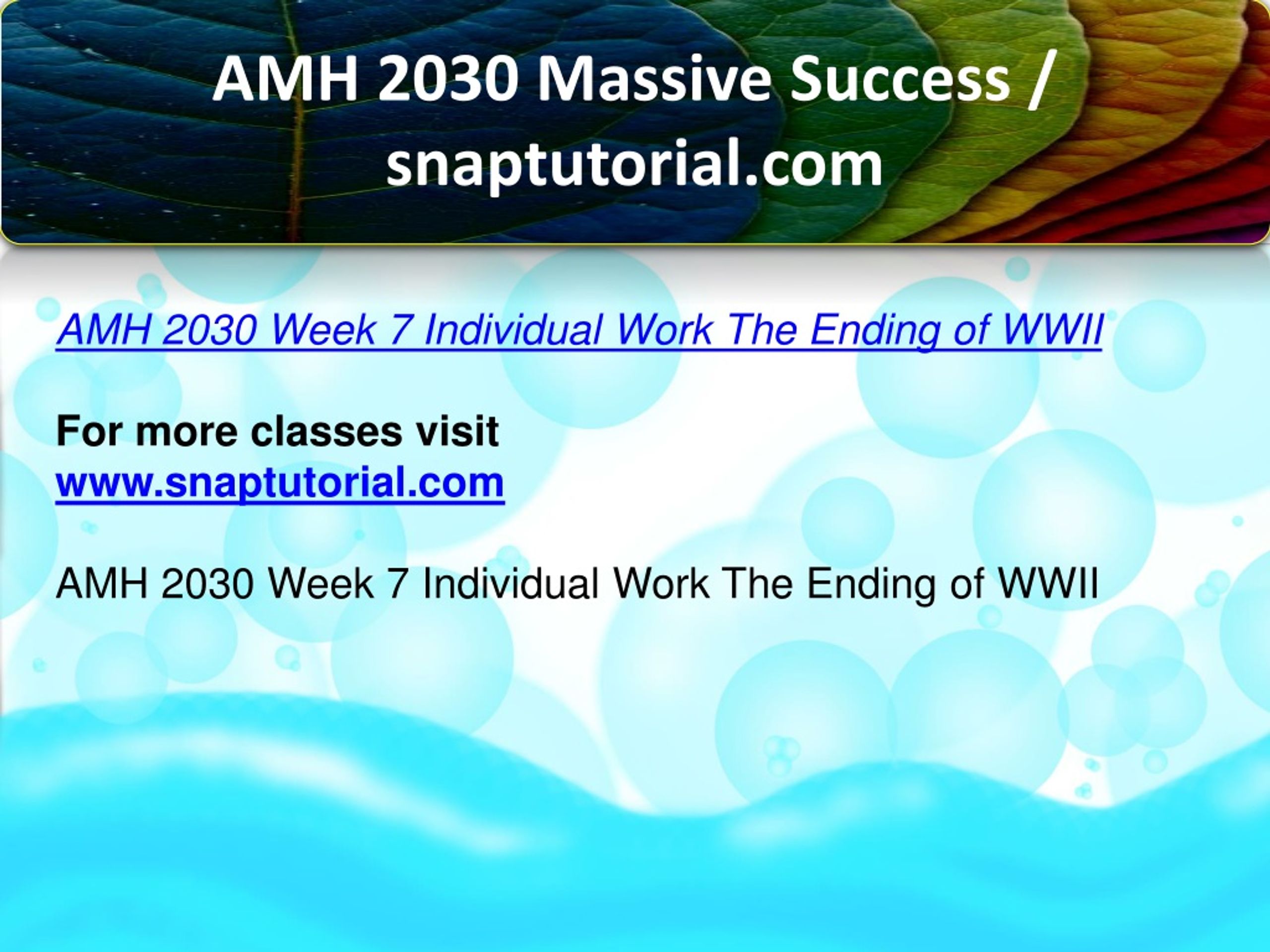 AMH 2030 Massive Success / snaptutorial.com

AMH 2030 Week 7 Individual Work The Ending of WWII

For more classes visit
www.snaptutorial.com

AMH 2030 Week 7 Individual Work The Ending of WWII